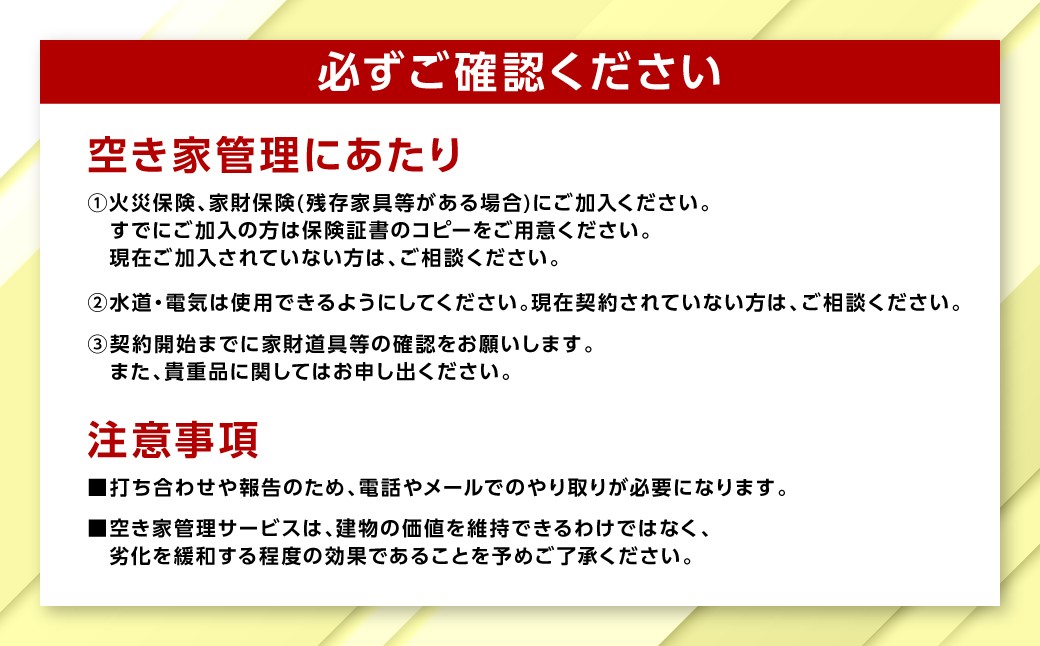 必ずご確認ください

空き家管理にあたり

①火災保険、家財保険(残存家具等がある場合)にご加入ください。
すでにご加入の方は保険証書のコピーをご用意ください。
現在ご加入されていない方は、ご相談ください。

②水道・電気は使用できるようにしてください。現在契約されていない方は、ご相談ください。

③契約開始までに家財道具等の確認をお願いします。
また、貴重品に関してはお申し出ください。

注意事項

■打ち合わせや報告のため、電話やメールでのやり取りが必要になります。

■空き家管理サービスは、建物の価値を維持できるわけではなく、
劣化を緩和する程度の効果であることを予めご了承ください。